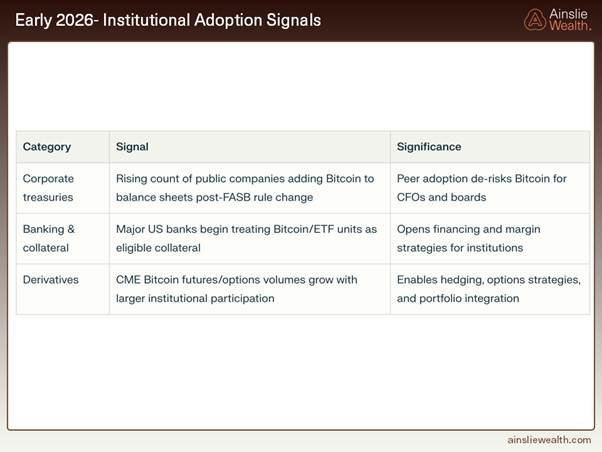 Early 2026- Institutional Adoption Signals

Ainslie Wealth.

| Category | Signal | Significance |
|---|---|---|
| Corporate treasuries | Rising count of public companies adding Bitcoin to balance sheets post-FASB rule change | Peer adoption de-risks Bitcoin for CFOs and boards |
| Banking & collateral | Major US banks begin treating Bitcoin/ETF units as eligible collateral | Opens financing and margin strategies for institutions |
| Derivatives | CME Bitcoin futures/options volumes grow with larger institutional participation | Enables hedging, options strategies, and portfolio integration |

ainsliewealth.com